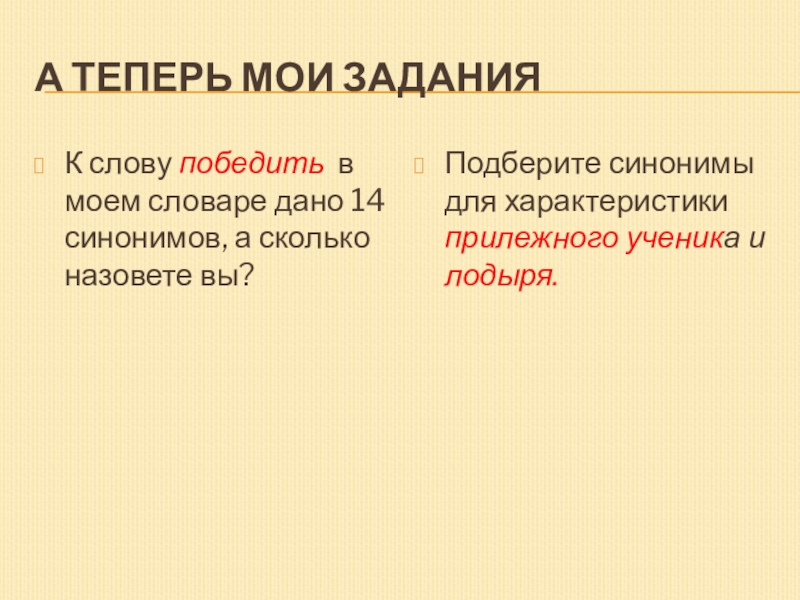 А ТЕПЕРЬ МОИ ЗАДАНИЯ

К слову победить в моем словаре дано 14 синонимов, а сколько назовете вы?

Подберите синонимы для характеристики прилежного ученика и лодыря.